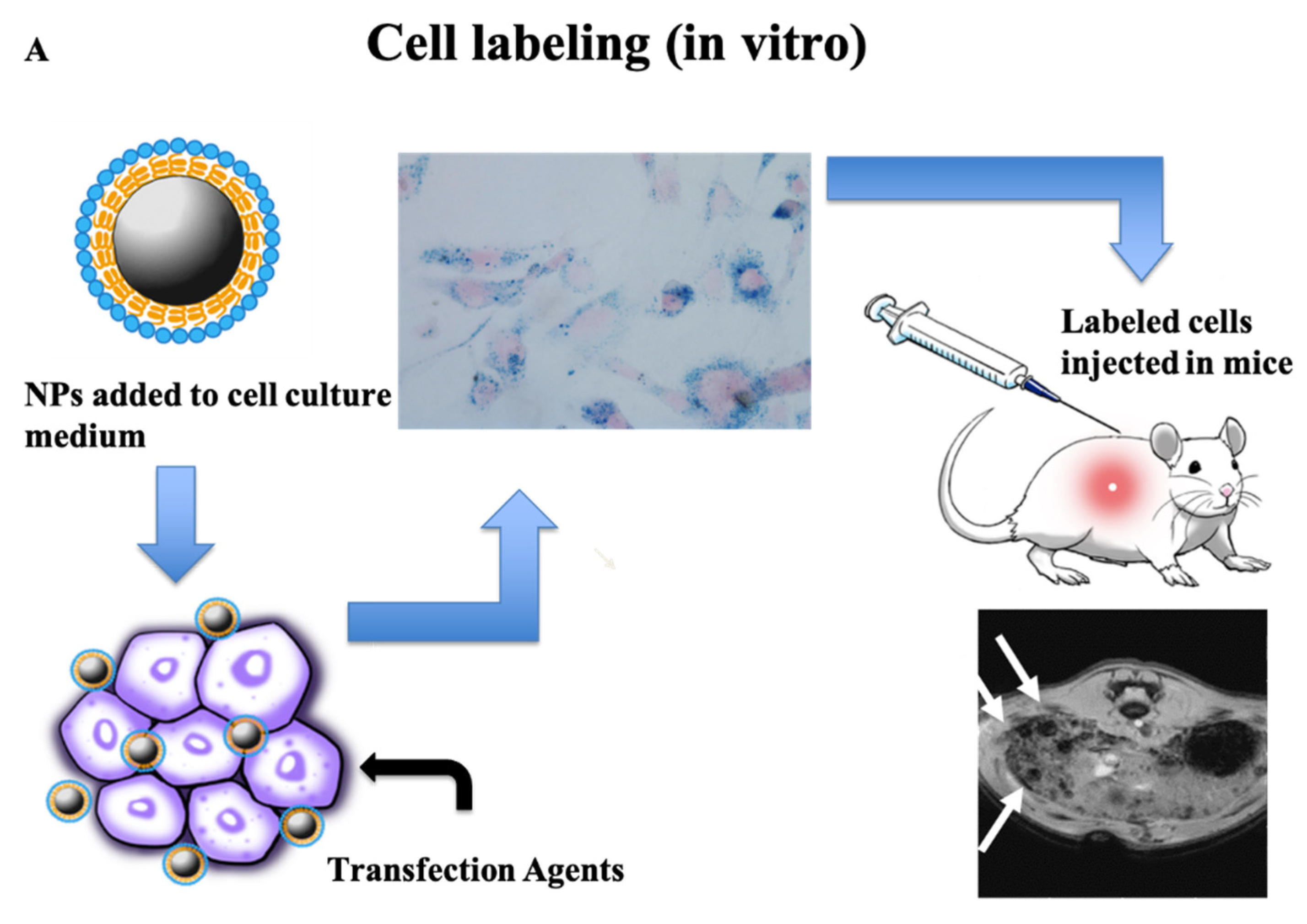 A

Cell labeling (in vitro)

NPs added to cell culture medium

Labeled cells injected in mice

Transfection Agents